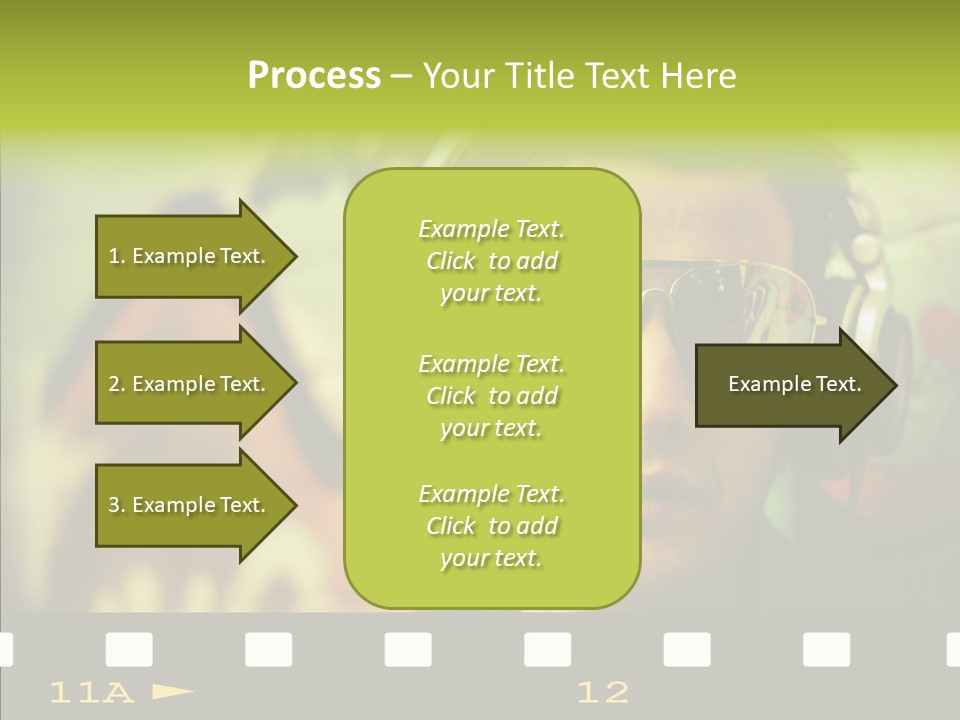 Process – Your Title Text Here

1. Example Text.

2. Example Text.

3. Example Text.

Example Text. Click to add your text.

Example Text. Click to add your text.

Example Text. Click to add your text.

Example Text.

11A

12